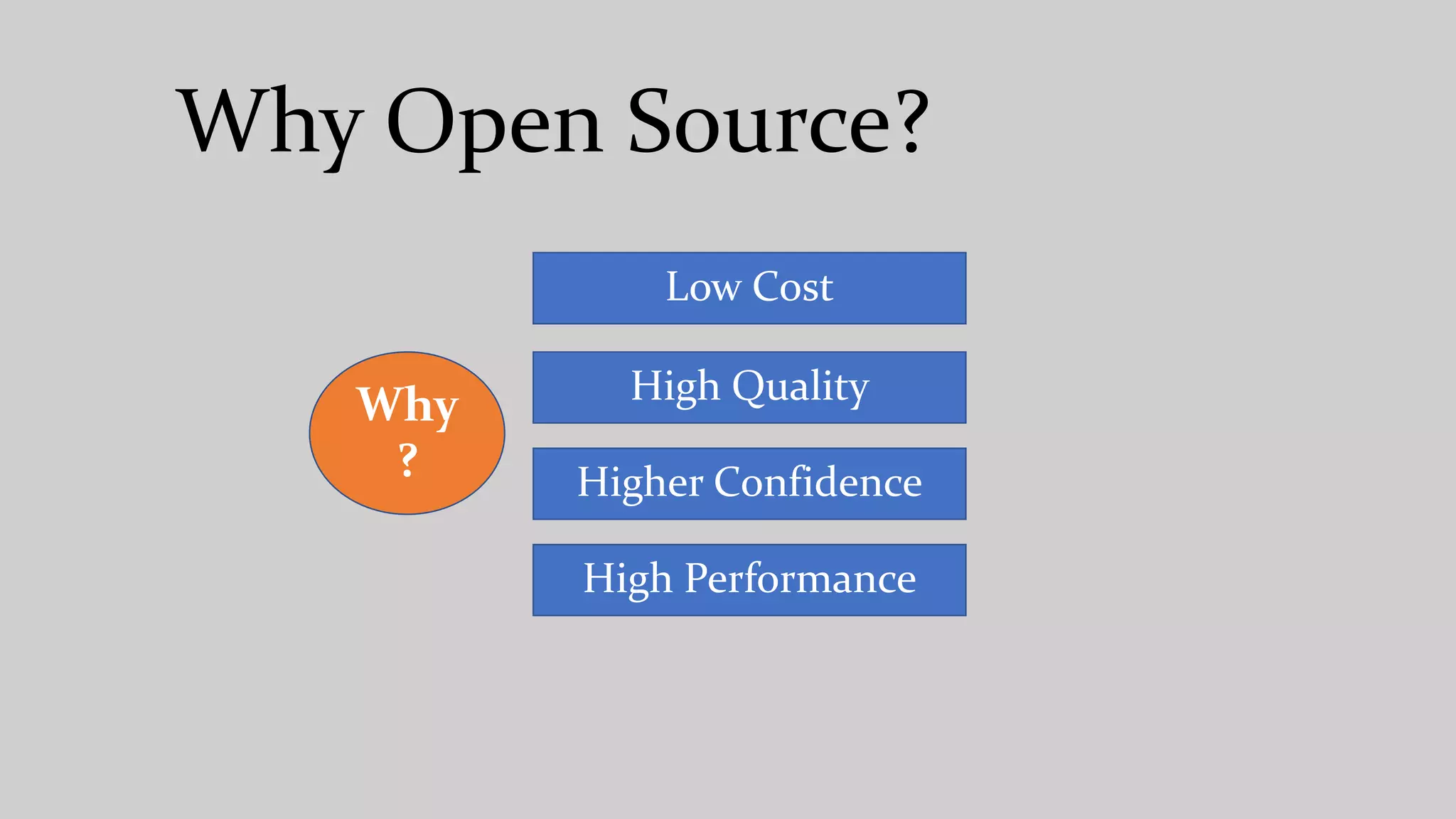 Why Open Source?

Why
?

Low Cost

High Quality

Higher Confidence

High Performance